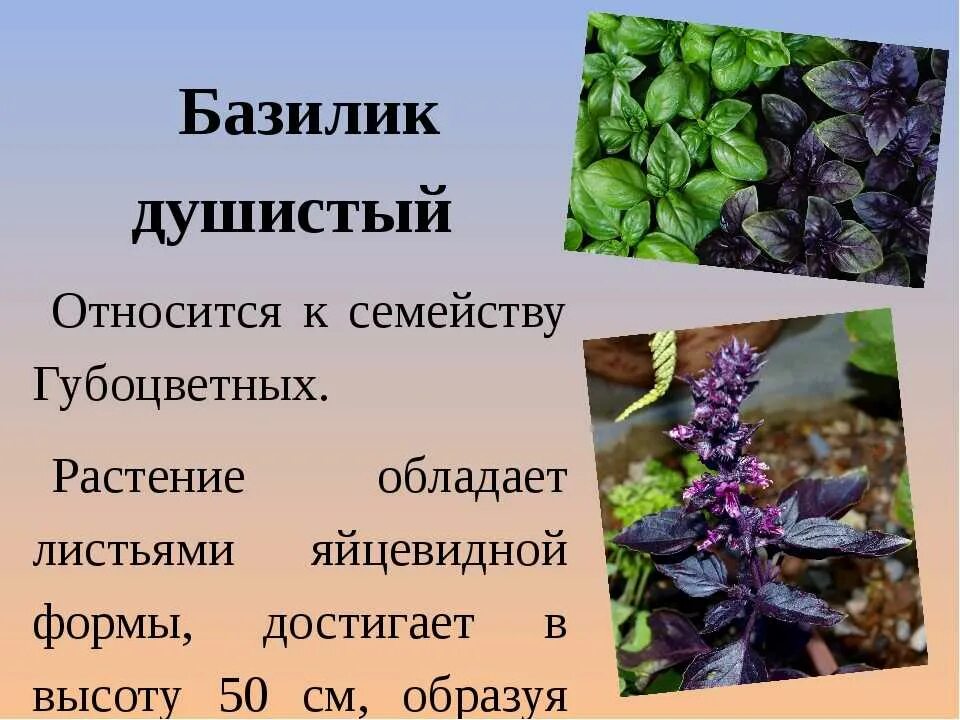 Базилик душистый

Относится к семейству Губоцветных.

Растение обладает листьями яйцевидной формы, достигает в высоту 50 см, образуя